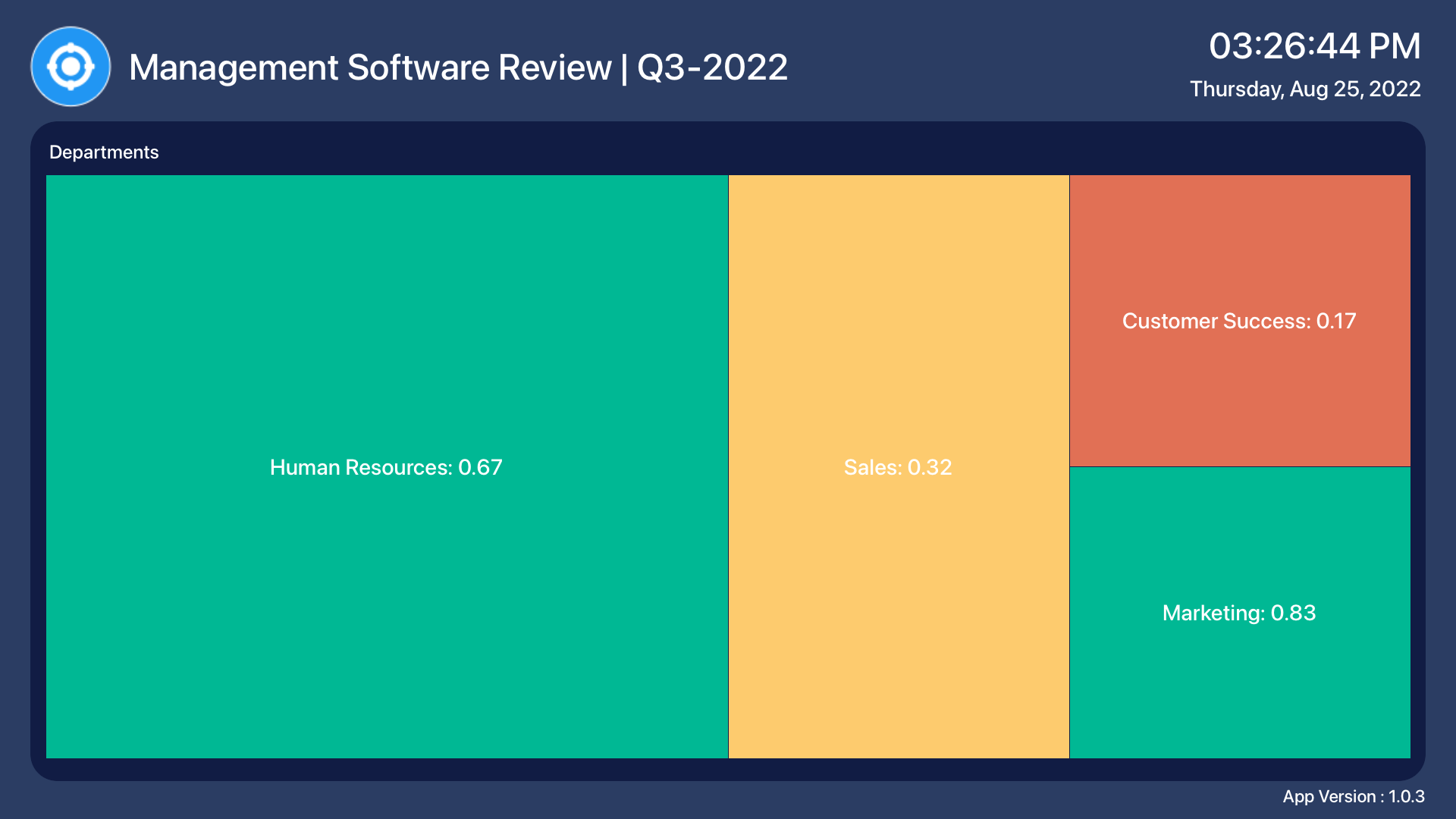 Management Software Review | Q3-2022

03:26:44 PM
Thursday, Aug 25, 2022

Departments

Human Resources: 0.67

Sales: 0.32

Customer Success: 0.17

Marketing: 0.83

App Version : 1.0.3